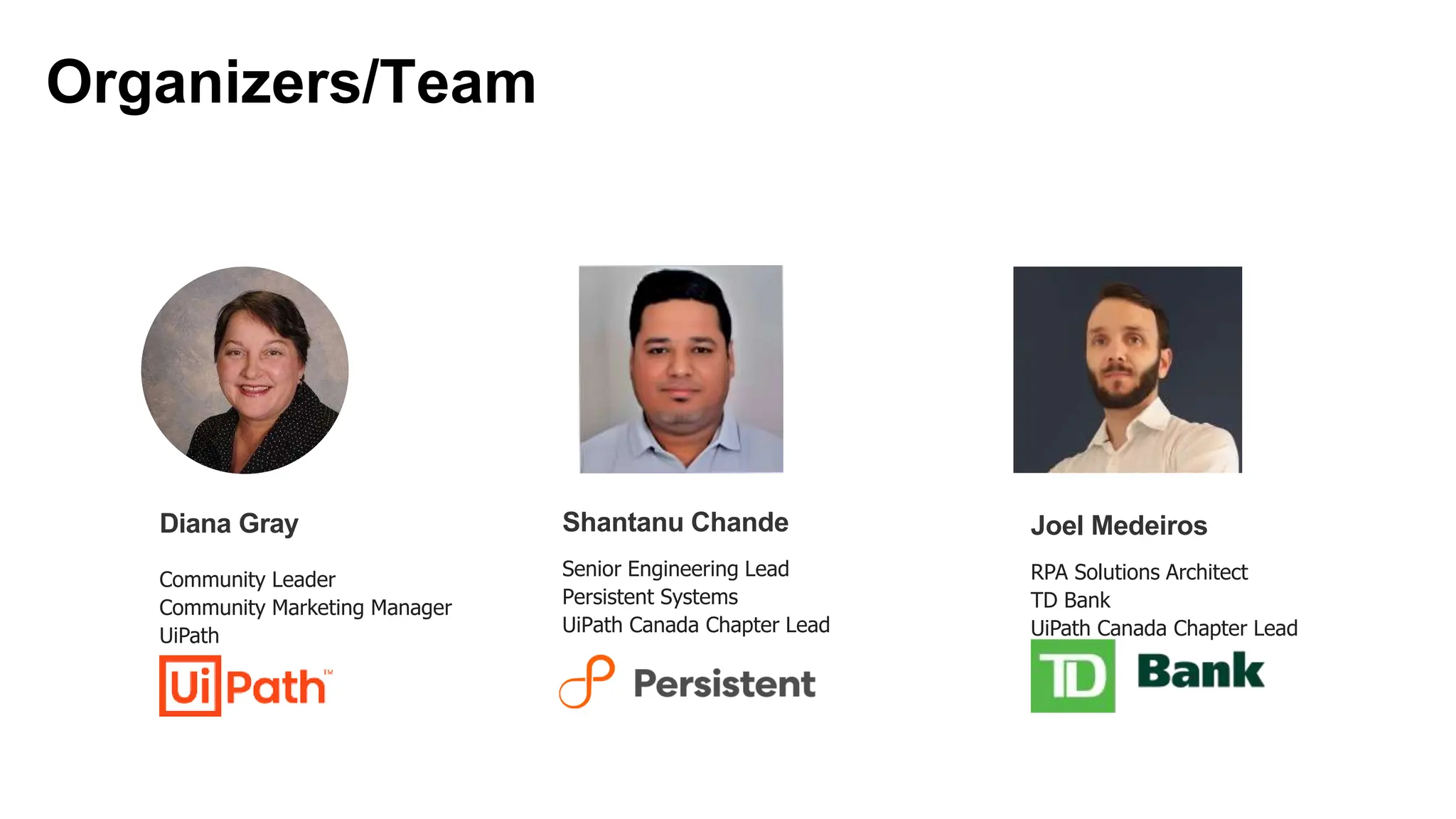 Organizers/Team

Diana Gray

Community Leader
Community Marketing Manager
UiPath

UiPath™

Shantanu Chande

Senior Engineering Lead
Persistent Systems
UiPath Canada Chapter Lead

Persistent

Joel Medeiros

RPA Solutions Architect
TD Bank
UiPath Canada Chapter Lead

TD Bank